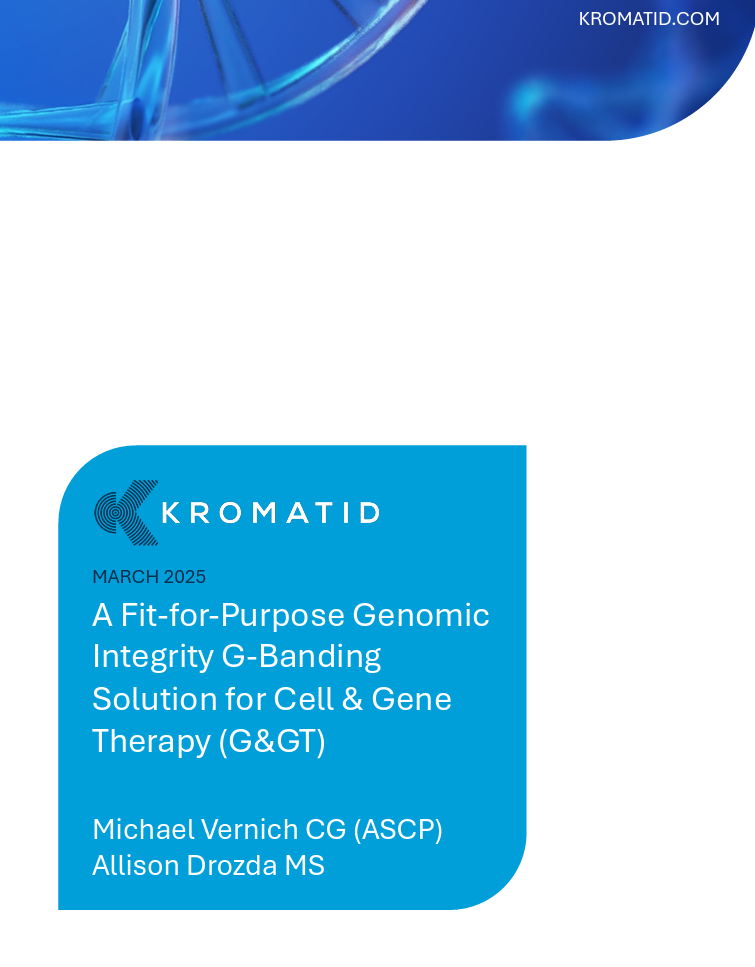 KROMATID.COM

KROMATID

MARCH 2025

A Fit-for-Purpose Genomic Integrity G-Banding Solution for Cell & Gene Therapy (G&GT)

Michael Vernich CG (ASCP)
Allison Drozda MS